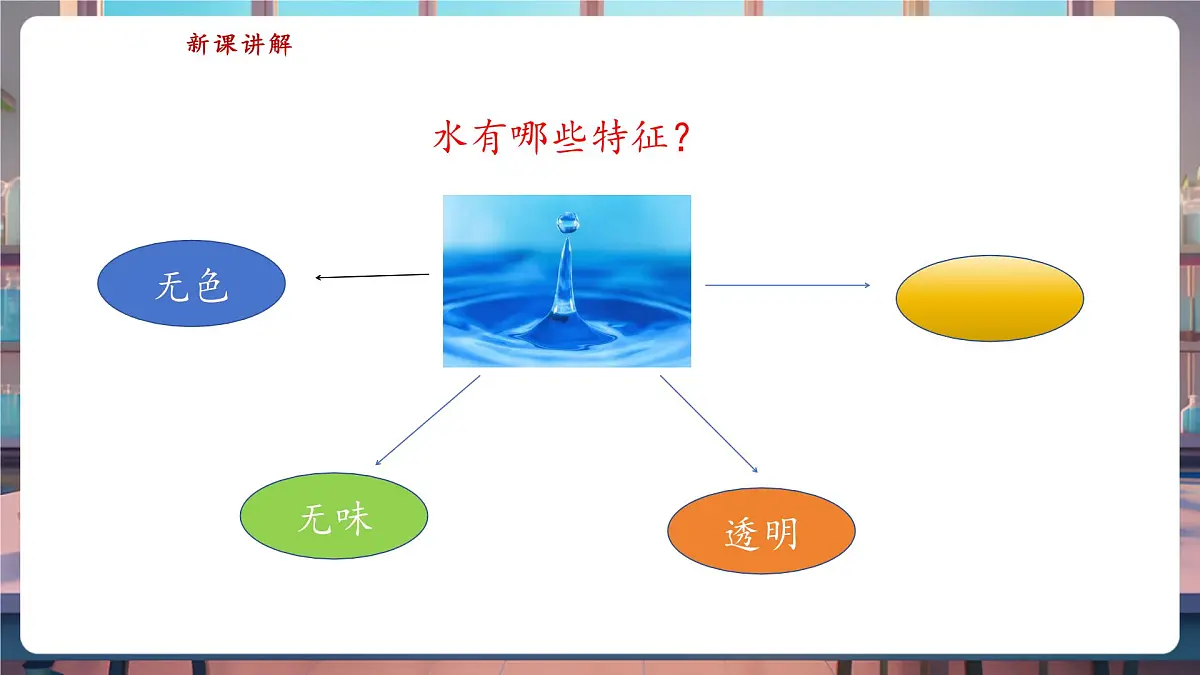 新课讲解

水有哪些特征？

无色

无味

透明